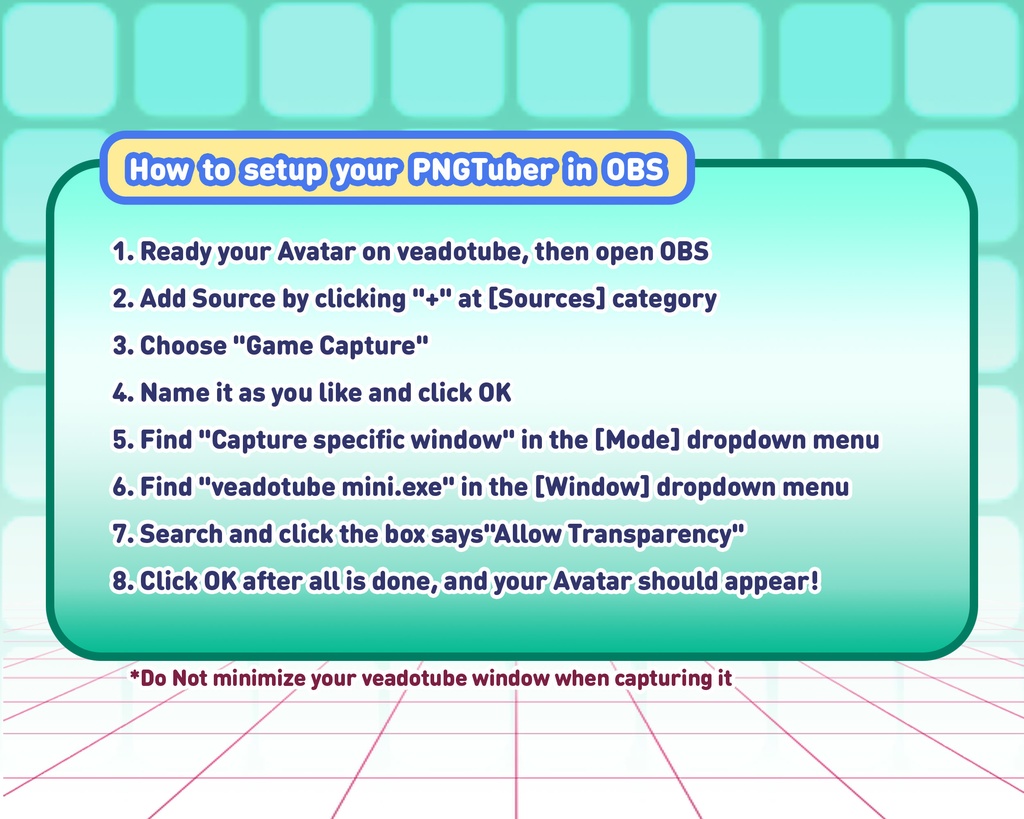 How to setup your PNGTuber in OBS

1. Ready your Avatar on veadotube, then open OBS

2. Add Source by clicking "+" at [Sources] category

3. Choose "Game Capture"

4. Name it as you like and click OK

5. Find "Capture specific window" in the [Mode] dropdown menu

6. Find "veadotube mini.exe" in the [Window] dropdown menu

7. Search and click the box says"Allow Transparency"

8. Click OK after all is done, and your Avatar should appear!

*Do Not minimize your veadotube window when capturing it